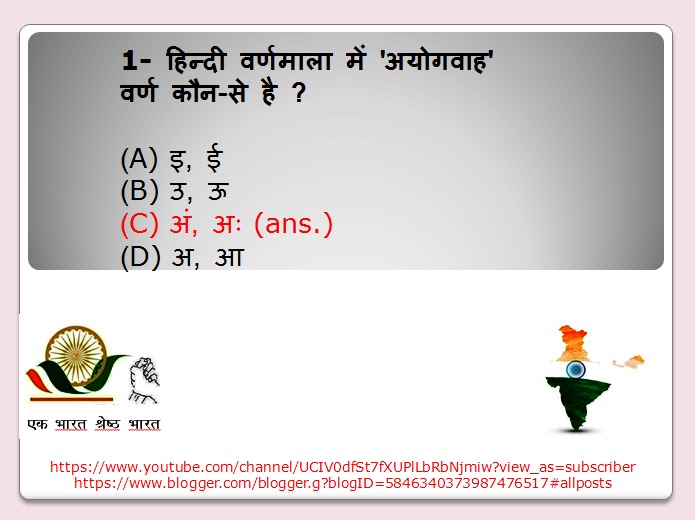 1- हिन्दी वर्णमाला में 'अयोगवाह' वर्ण कौन-से है ?

(A) इ, ई
(B) उ, ऊ
(C) अं, अः (ans.)
(D) अ, आ

एक भारत श्रेष्ठ भारत

https://www.youtube.com/channel/UCIV0dfSt7fXUPlLbRbNjmiw?view_as=subscriber
https://www.blogger.com/blogger.g?blogID=5846340373987476517#allposts